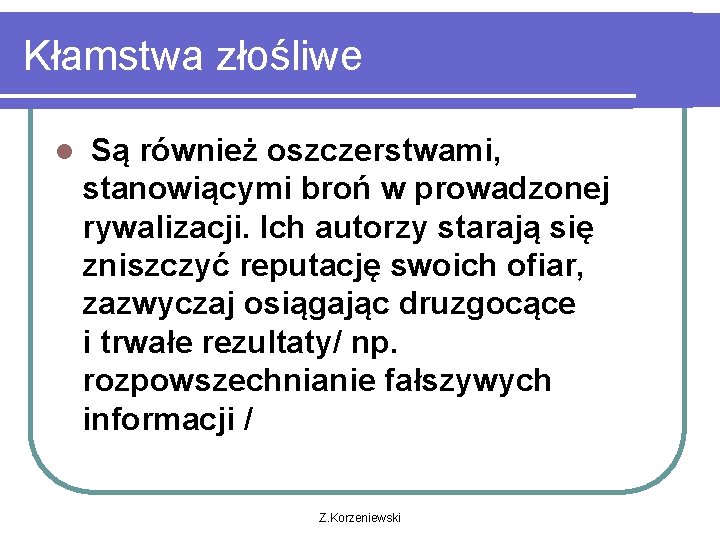 Kłamstwa złośliwe

Są również oszczerstwami, stanowiącymi broń w prowadzonej rywalizacji. Ich autorzy starają się zniszczyć reputację swoich ofiar, zazwyczaj osiągając druzgocące i trwałe rezultaty/ np. rozpowszechnianie fałszywych informacji /

Z.Korzeniewski